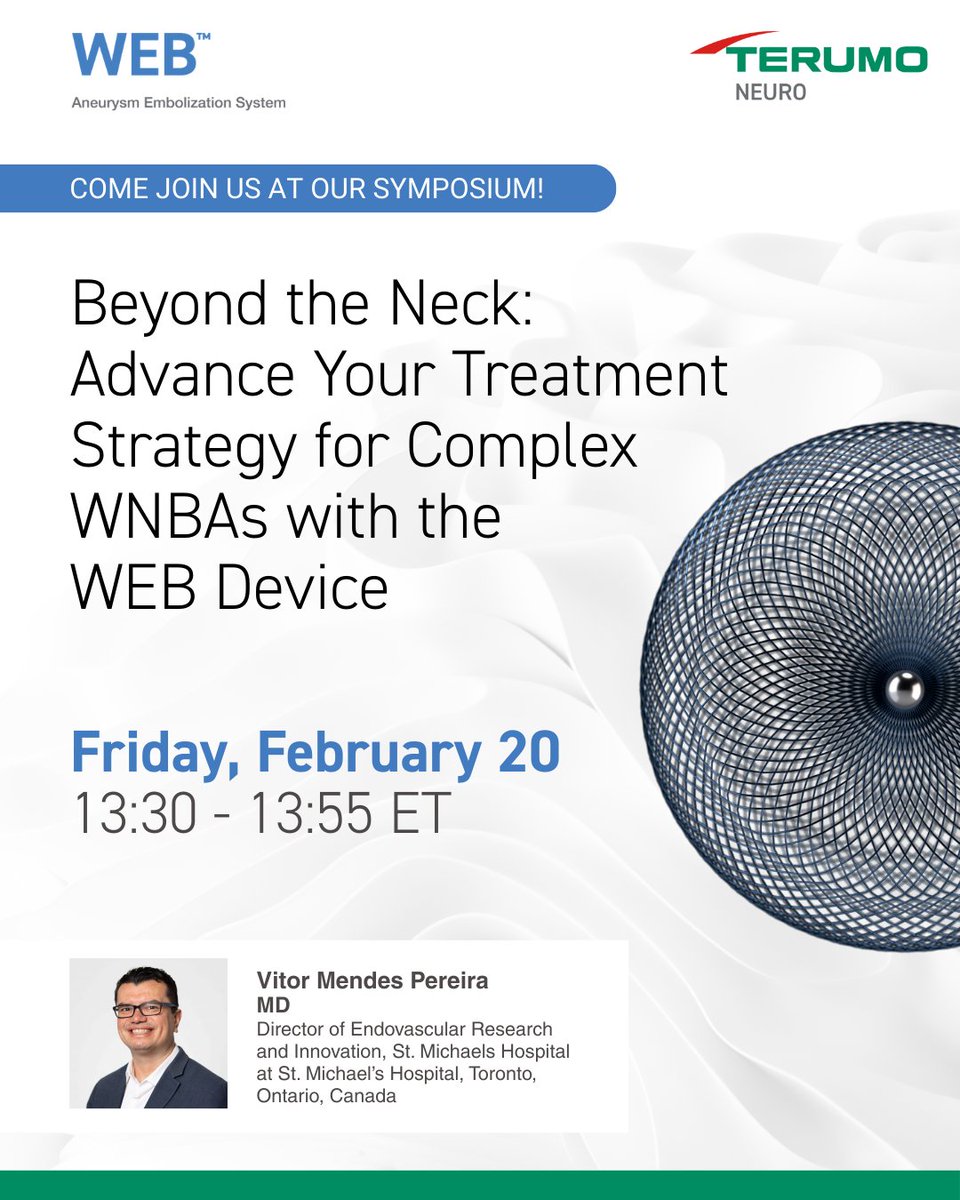 WEB™
Aneurysm Embolization System

TERUMO
NEURO

COME JOIN US AT OUR SYMPOSIUM!

Beyond the Neck: Advance Your Treatment Strategy for Complex WNBAs with the WEB Device

Friday, February 20
13:30 - 13:55 ET

Vitor Mendes Pereira
MD
Director of Endovascular Research and Innovation, St. Michaels Hospital at St. Michael's Hospital, Toronto, Ontario, Canada